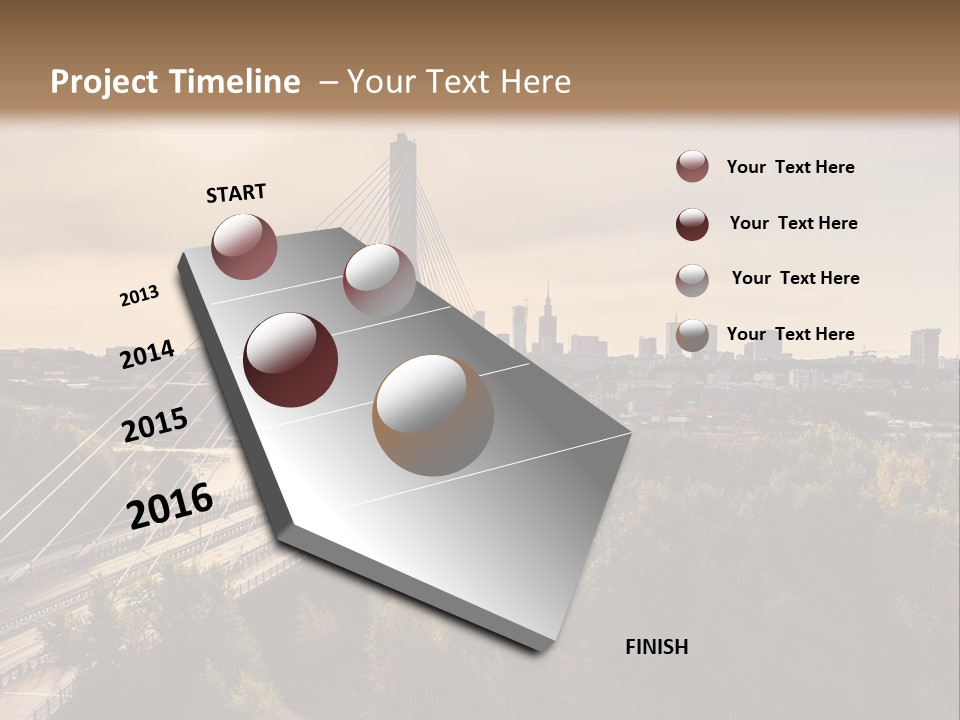 Project Timeline – Your Text Here

START

2013

2014

2015

2016

FINISH

Your Text Here

Your Text Here

Your Text Here

Your Text Here